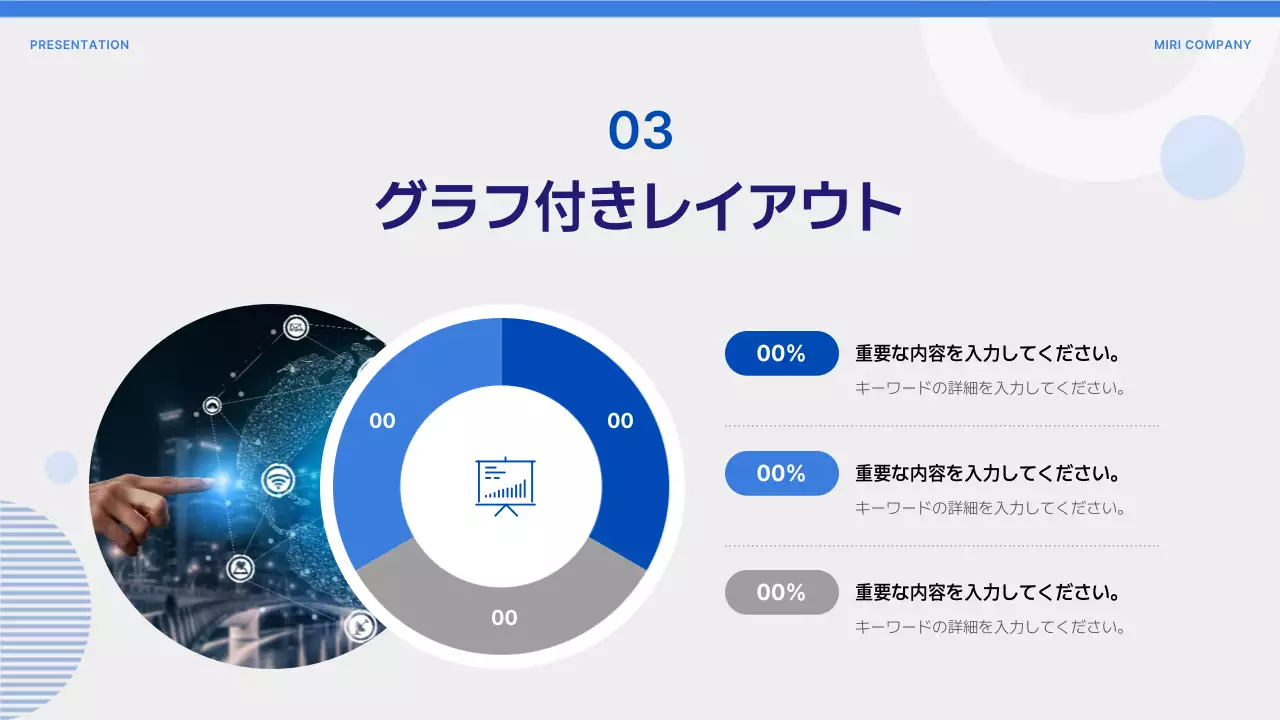 PRESENTATION

MIRI COMPANY

03

グラフ付きレイアウト

00

00

00

00%

重要な内容を入力してください。

キーワードの詳細を入力してください。

00%

重要な内容を入力してください。

キーワードの詳細を入力してください。

00%

重要な内容を入力してください。

キーワードの詳細を入力してください。